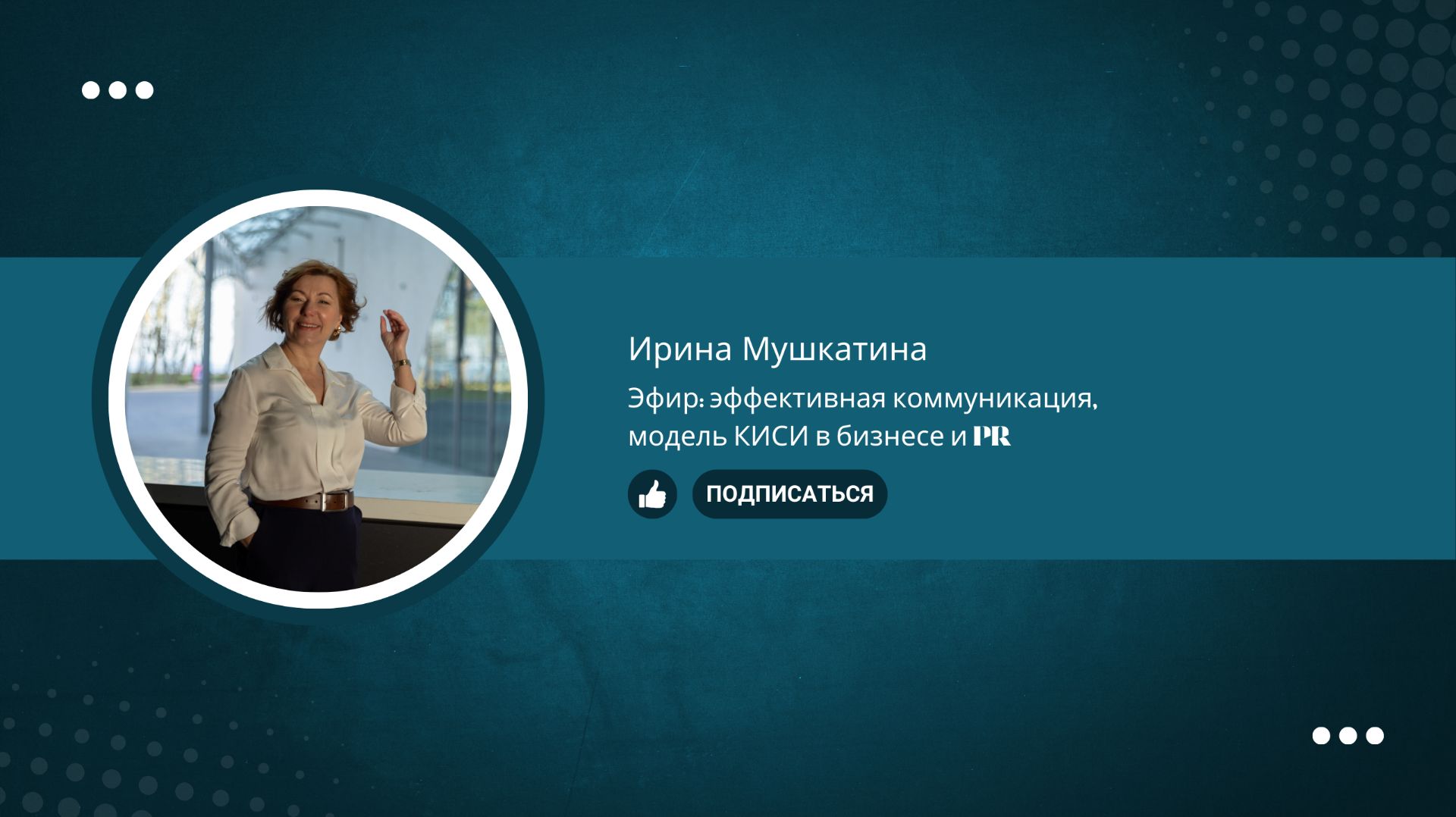 Ирина Мушкатина

Эфир: эффективная коммуникация, модель КИСИ в бизнесе и PR

ПОДПИСАТЬСЯ